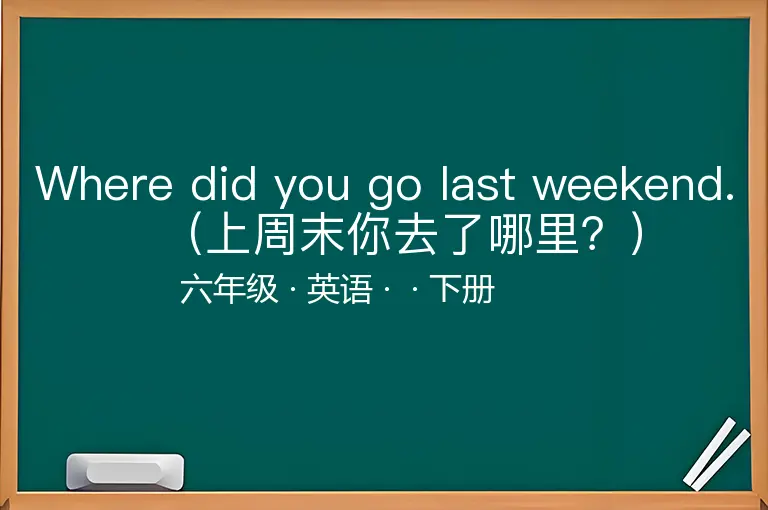 Where did you go last weekend.
（上周末你去了哪里？）
六年级 · 英语 · · 下册